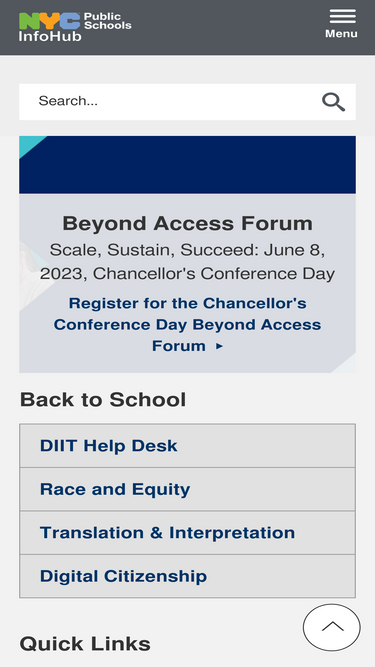 NYC Public Schools
InfoHub

Menu

Search...

Beyond Access Forum

Scale, Sustain, Succeed: June 8, 2023, Chancellor's Conference Day

Register for the Chancellor's Conference Day Beyond Access Forum ▸

Back to School

DIIT Help Desk

Race and Equity

Translation & Interpretation

Digital Citizenship

Quick Links